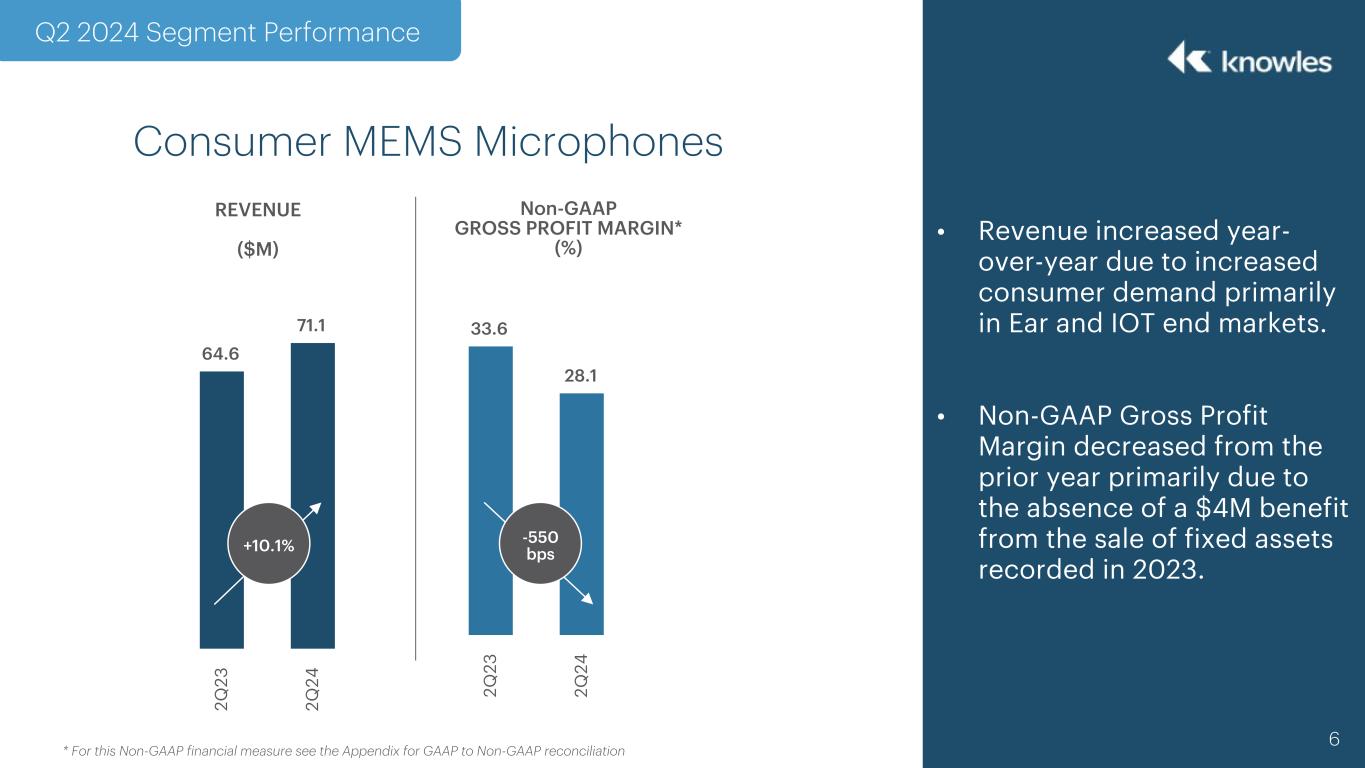 Q2 2024 Segment Performance

knowles

Consumer MEMS Microphones

REVENUE

($M)

64.6

71.1

+10.1%

2Q23

2Q24

Non-GAAP
GROSS PROFIT MARGIN*
(%)

33.6

28.1

-550
bps

2Q23

2Q24

• Revenue increased year-over-year due to increased consumer demand primarily in Ear and IOT end markets.

• Non-GAAP Gross Profit Margin decreased from the prior year primarily due to the absence of a $4M benefit from the sale of fixed assets recorded in 2023.

* For this Non-GAAP financial measure see the Appendix for GAAP to Non-GAAP reconciliation

6